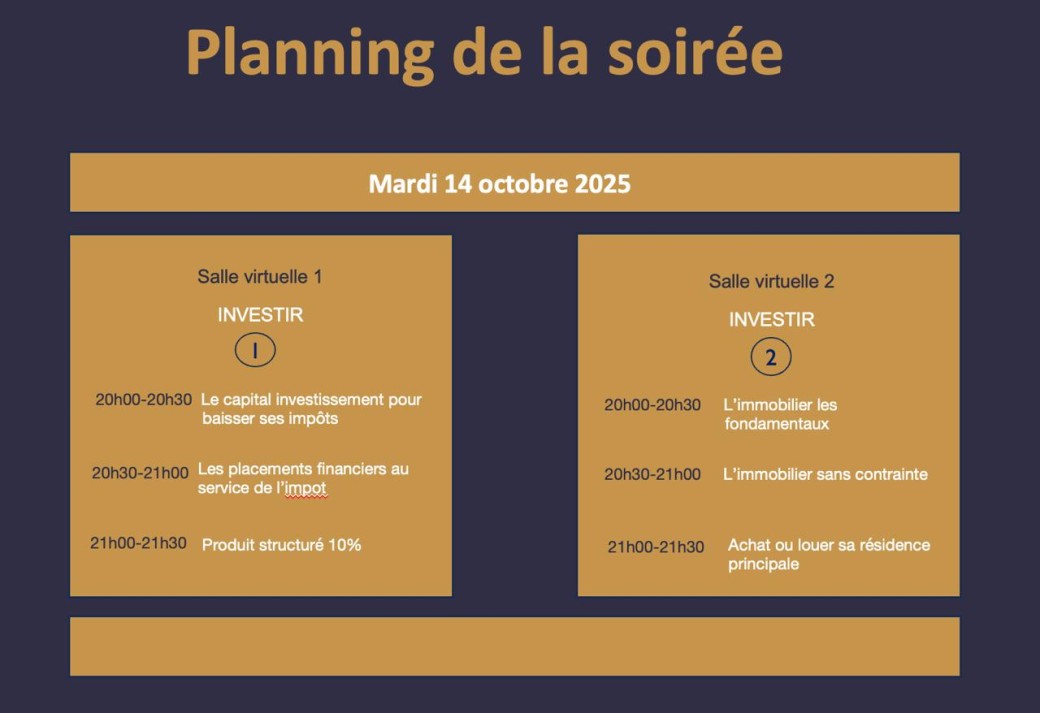 Planning de la soirée

Mardi 14 octobre 2025

Salle virtuelle 1

INVESTIR

1

20h00-20h30 Le capital investissement pour baisser ses impôts

20h30-21h00 Les placements financiers au service de l'impot

21h00-21h30 Produit structuré 10%

Salle virtuelle 2

INVESTIR

2

20h00-20h30 L'immobilier les fondamentaux

20h30-21h00 L'immobilier sans contrainte

21h00-21h30 Achat ou louer sa résidence principale